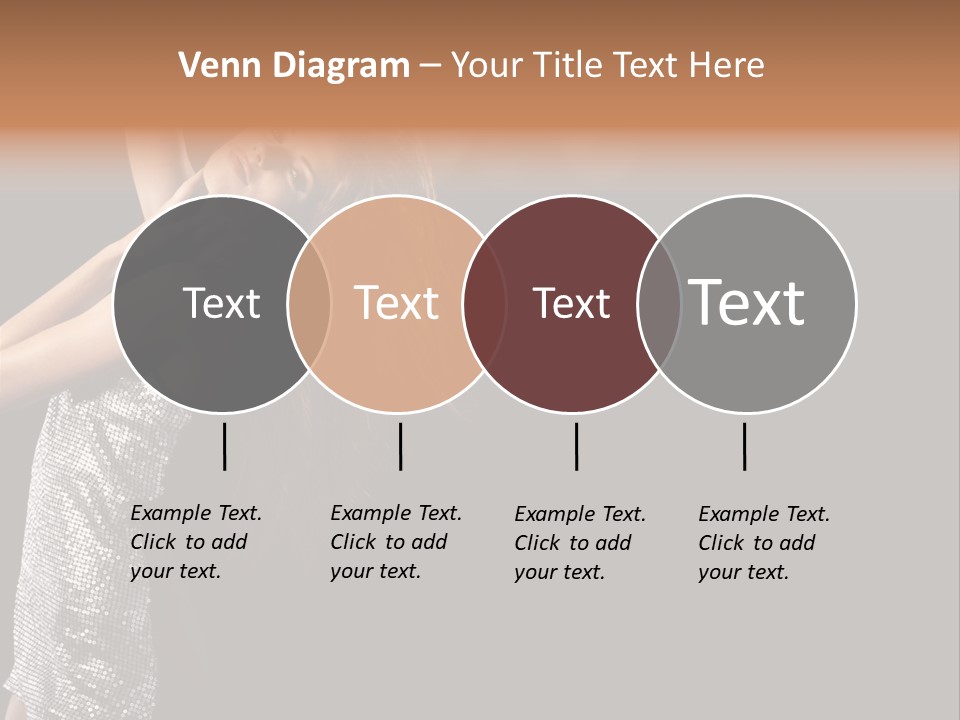 Venn Diagram – Your Title Text Here

Text

Text

Text

Text

Example Text. Click to add your text.

Example Text. Click to add your text.

Example Text. Click to add your text.

Example Text. Click to add your text.